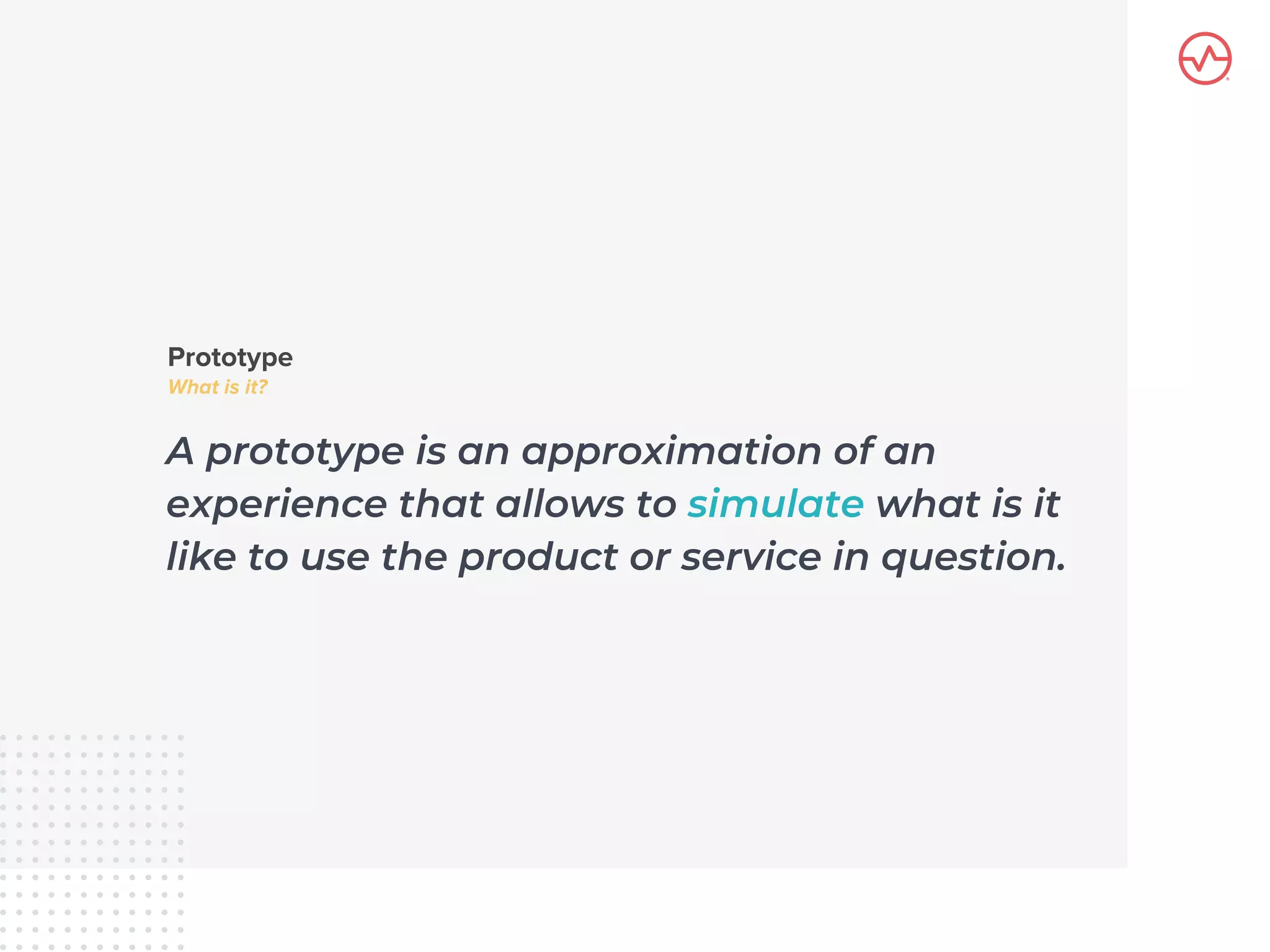 Prototype
What is it?

A prototype is an approximation of an experience that allows to simulate what is it like to use the product or service in question.